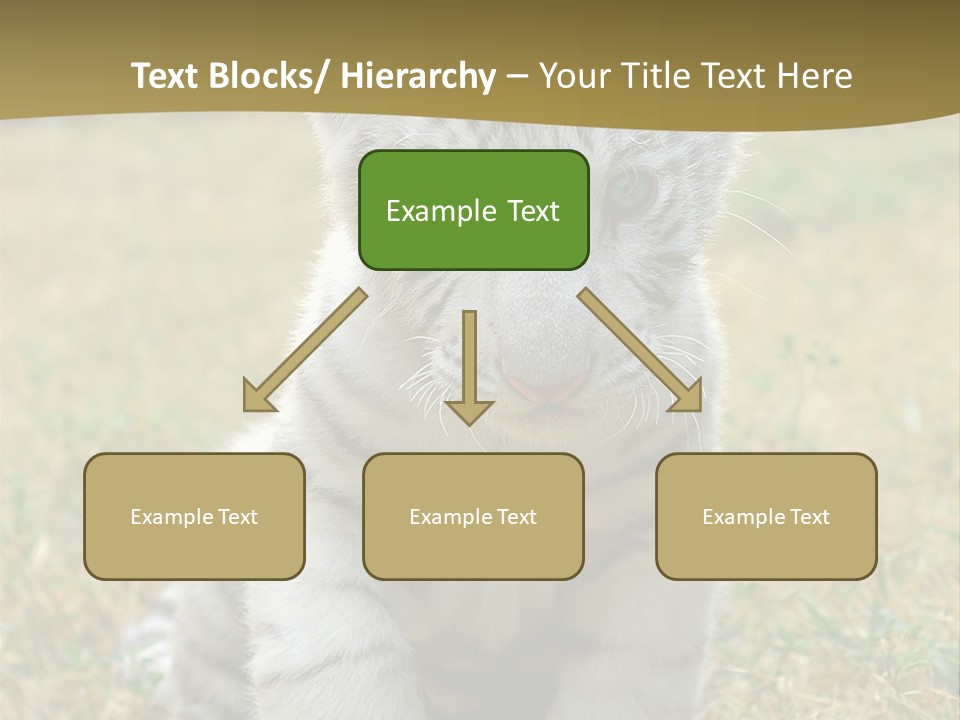 Text Blocks/ Hierarchy – Your Title Text Here

Example Text

Example Text

Example Text

Example Text